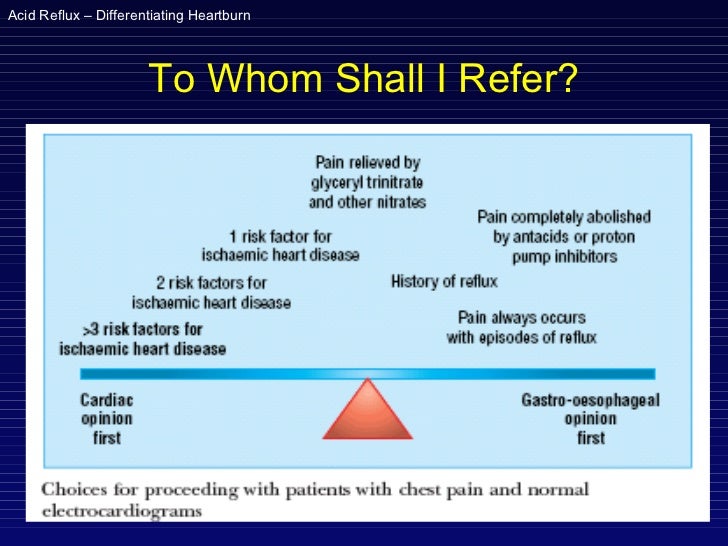 Acid Reflux – Differentiating Heartburn

To Whom Shall I Refer?

Pain relieved by glyceryl trinitrate and other nitrates

1 risk factor for ischaemic heart disease

2 risk factors for ischaemic heart disease

>3 risk factors for ischaemic heart disease

Pain completely abolished by antacids or proton pump inhibitors

History of reflux

Pain always occurs with episodes of reflux

Cardiac opinion first

Gastro-oesophageal opinion first

Choices for proceeding with patients with chest pain and normal electrocardiograms